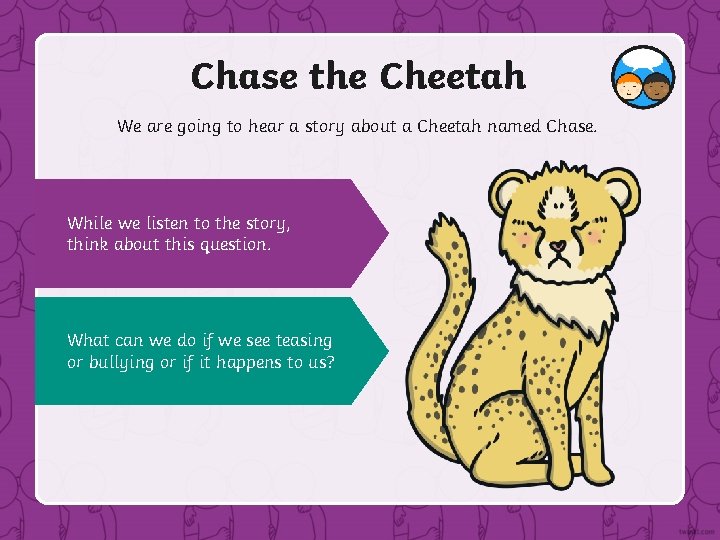 Chase the Cheetah

We are going to hear a story about a Cheetah named Chase.

While we listen to the story, think about this question.

What can we do if we see teasing or bullying or if it happens to us?

twinkl.com